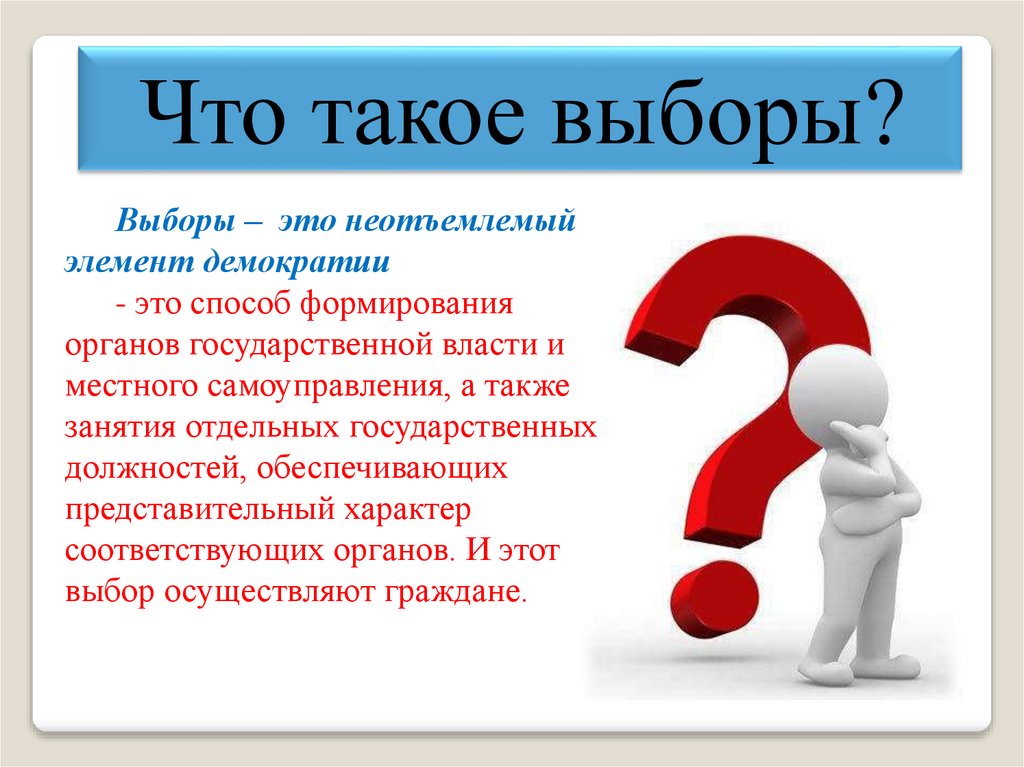 Что такое выборы?

Выборы – это неотъемлемый элемент демократии

- это способ формирования органов государственной власти и местного самоуправления, а также занятия отдельных государственных должностей, обеспечивающих представительный характер соответствующих органов. И этот выбор осуществляют граждане.